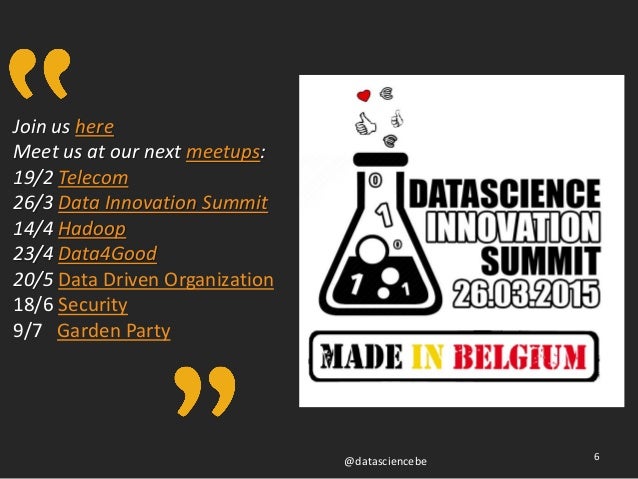 Join us here
Meet us at our next meetups:
19/2 Telecom
26/3 Data Innovation Summit
14/4 Hadoop
23/4 Data4Good
20/5 Data Driven Organization
18/6 Security
9/7 Garden Party

0
1
0
1
1
DATASCIENCE
INNOVATION
SUMMIT
26.03.2015

MADE IN BELGIUM

@datasciencebe

6